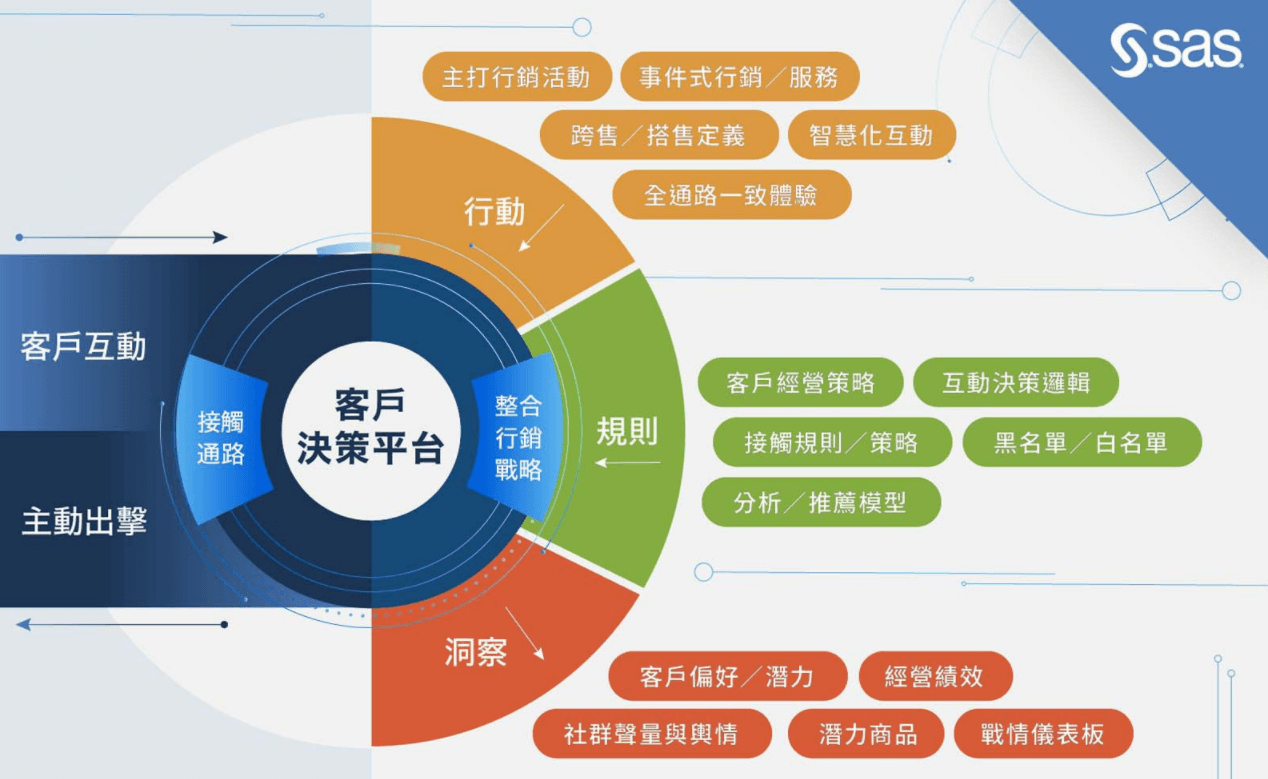 sas

主打行銷活動
事件式行銷／服務
跨售／搭售定義
智慧化互動
全通路一致體驗

行動

客戶互動
主動出擊

接觸通路

客戶決策平台

整合行銷戰略

規則

客戶經營策略
互動決策邏輯
接觸規則／策略
黑名單／白名單
分析／推薦模型

洞察

客戶偏好／潛力
經營績效
社群聲量與輿情
潛力商品
戰情儀表板